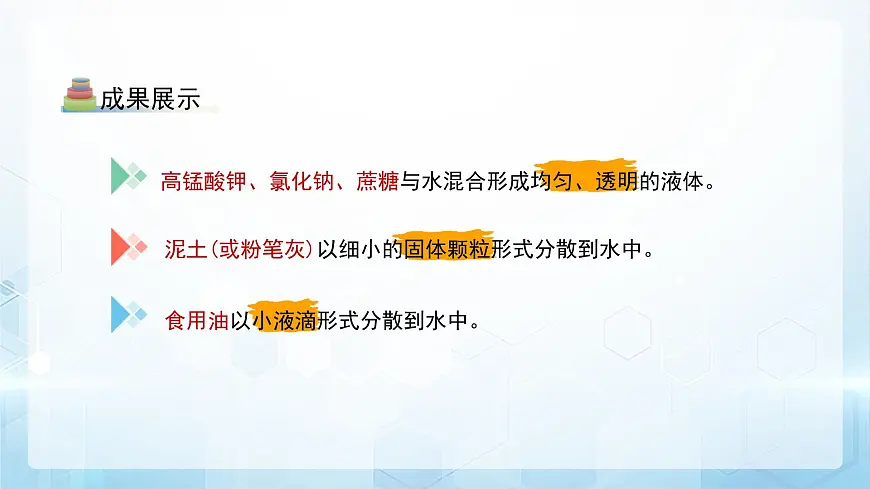 成果展示

高锰酸钾、氯化钠、蔗糖与水混合形成均匀、透明的液体。

泥土(或粉笔灰)以细小的固体颗粒形式分散到水中。

食用油以小液滴形式分散到水中。